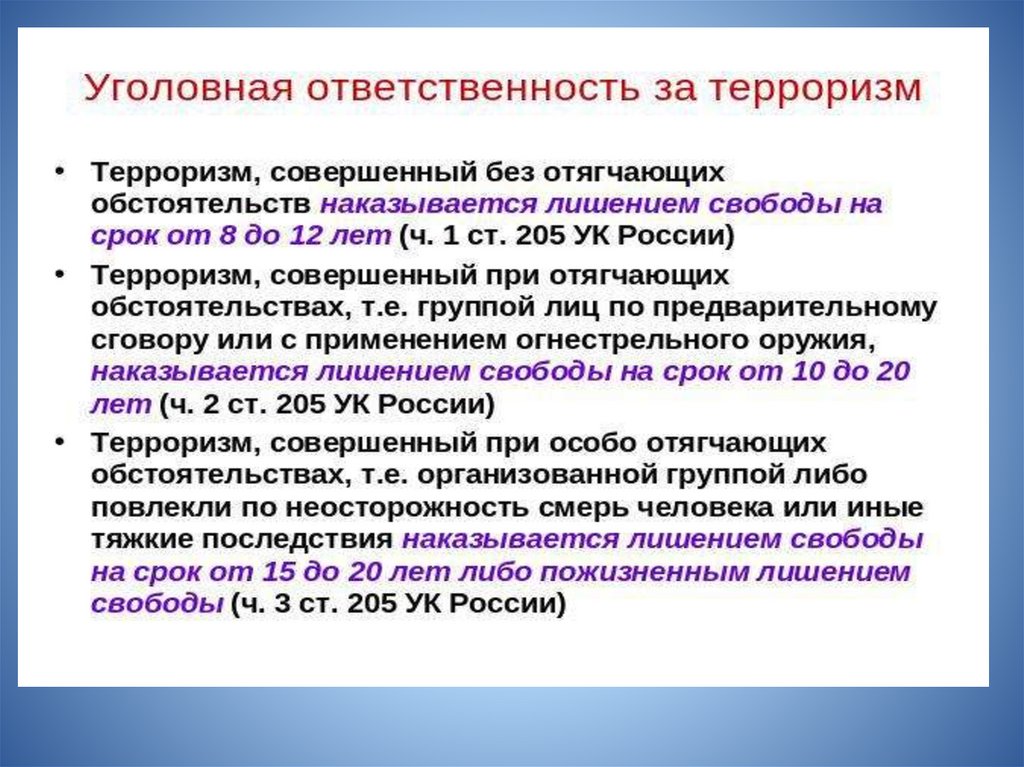 Уголовная ответственность за терроризм

• Терроризм, совершенный без отягчающих обстоятельств наказывается лишением свободы на срок от 8 до 12 лет (ч. 1 ст. 205 УК России)

• Терроризм, совершенный при отягчающих обстоятельствах, т.е. группой лиц по предварительному сговору или с применением огнестрельного оружия, наказывается лишением свободы на срок от 10 до 20 лет (ч. 2 ст. 205 УК России)

• Терроризм, совершенный при особо отягчающих обстоятельствах, т.е. организованной группой либо повлекли по неосторожность смерь человека или иные тяжкие последствия наказывается лишением свободы на срок от 15 до 20 лет либо пожизненным лишением свободы (ч. 3 ст. 205 УК России)